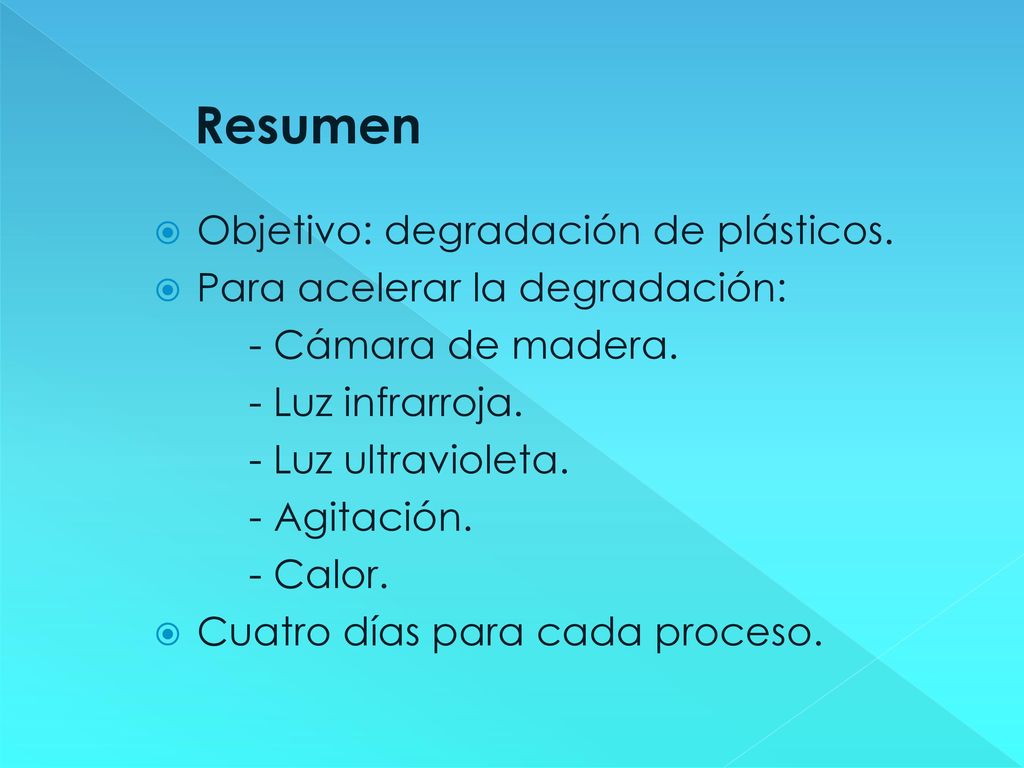 Resumen

Objetivo: degradación de plásticos.
Para acelerar la degradación:
- Cámara de madera.
- Luz infrarroja.
- Luz ultravioleta.
- Agitación.
- Calor.
Cuatro días para cada proceso.